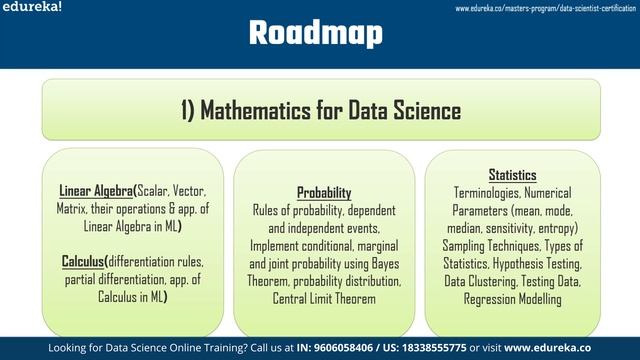 edureka!

www.edureka.co/masters-program/data-scientist-certification

Roadmap

1) Mathematics for Data Science

Linear Algebra(Scalar, Vector, Matrix, their operations & app. of Linear Algebra in ML)

Calculus(differentiation rules, partial differentiation, app. of Calculus in ML)

Probability
Rules of probability, dependent and independent events, Implement conditional, marginal and joint probability using Bayes Theorem, probability distribution, Central Limit Theorem

Statistics
Terminologies, Numerical Parameters (mean, mode, median, sensitivity, entropy) Sampling Techniques, Types of Statistics, Hypothesis Testing, Data Clustering, Testing Data, Regression Modelling

Looking for Data Science Online Training? Call us at IN: 9606058406 / US: 18338555775 or visit www.edureka.co